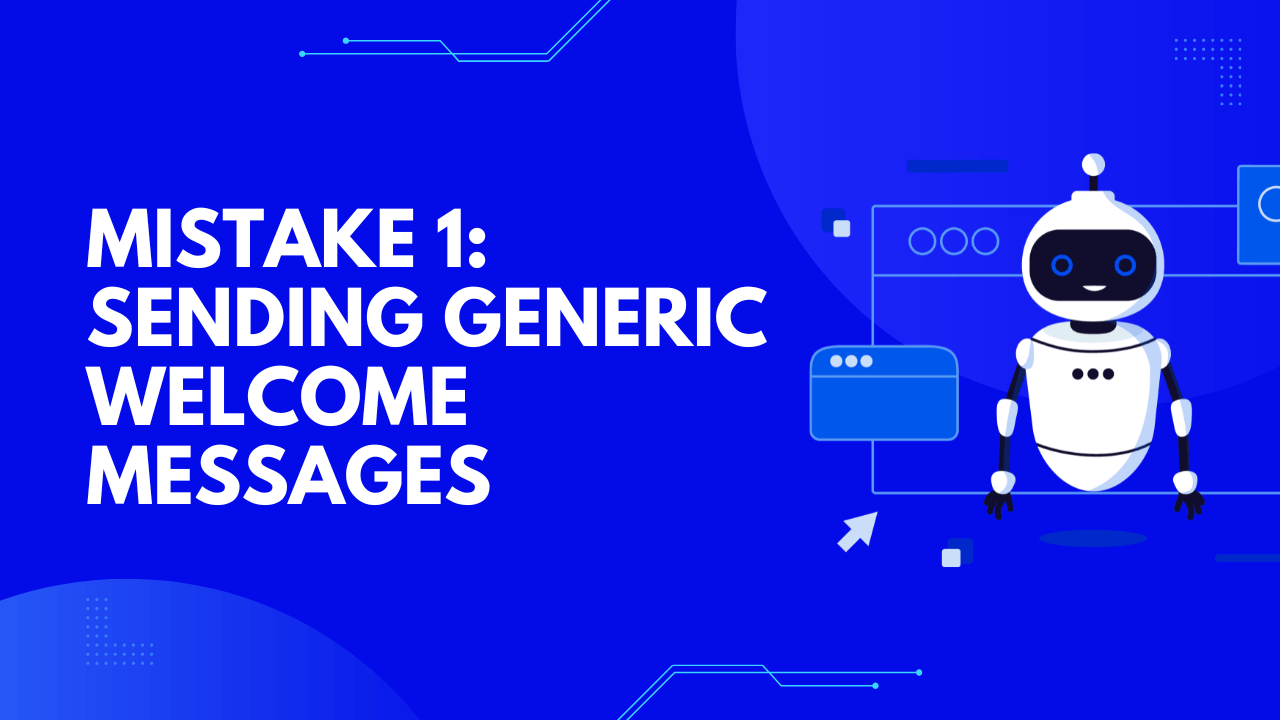 MISTAKE 1: SENDING GENERIC WELCOME MESSAGES